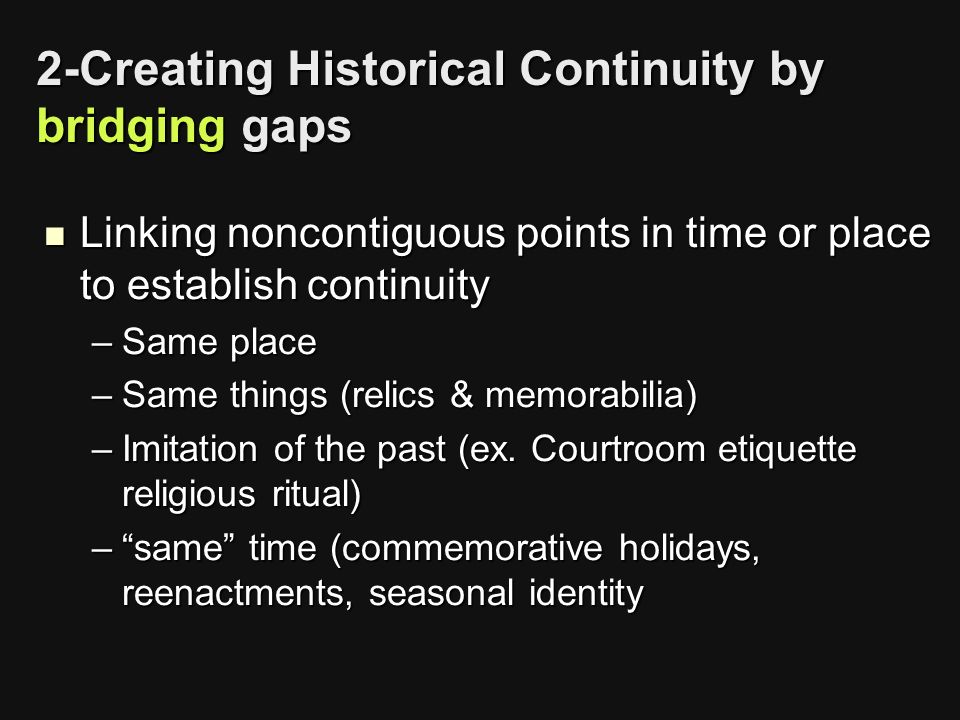 2-Creating Historical Continuity by bridging gaps

▪ Linking noncontiguous points in time or place to establish continuity
– Same place
– Same things (relics & memorabilia)
– Imitation of the past (ex. Courtroom etiquette religious ritual)
– “same” time (commemorative holidays, reenactments, seasonal identity